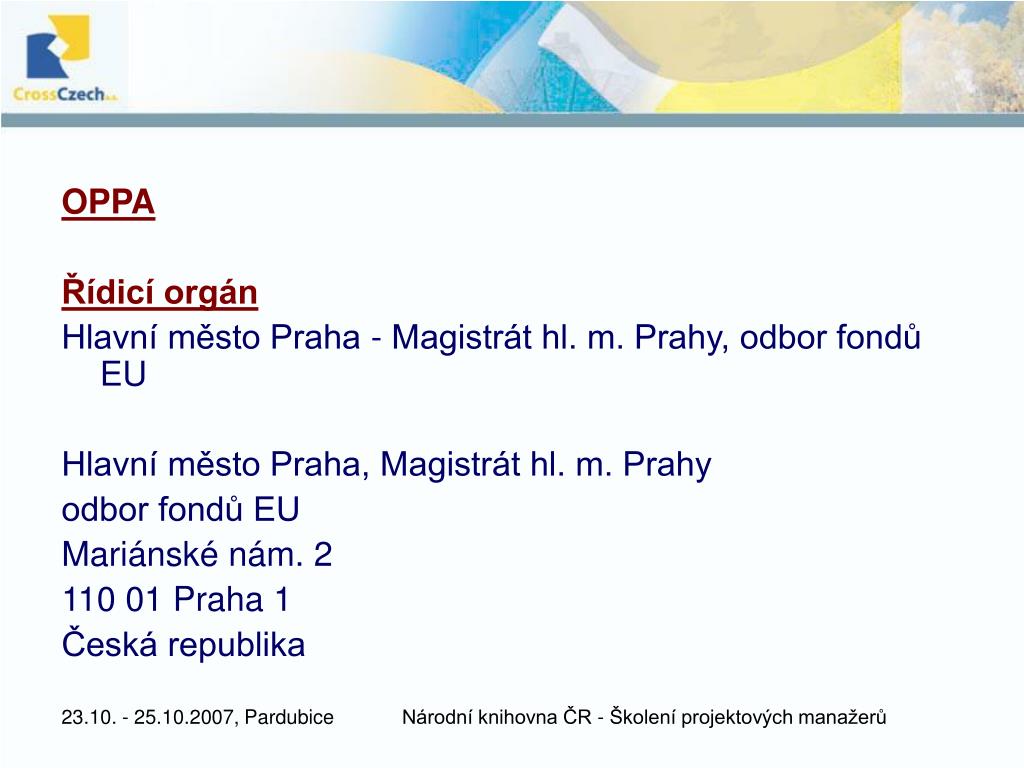 CrossCzech a.s.

OPPA

Řídicí orgán
Hlavní město Praha - Magistrát hl. m. Prahy, odbor fondů EU

Hlavní město Praha, Magistrát hl. m. Prahy
odbor fondů EU
Mariánské nám. 2
110 01 Praha 1
Česká republika

23.10. - 25.10.2007, Pardubice

Národní knihovna ČR - Školení projektových manažerů